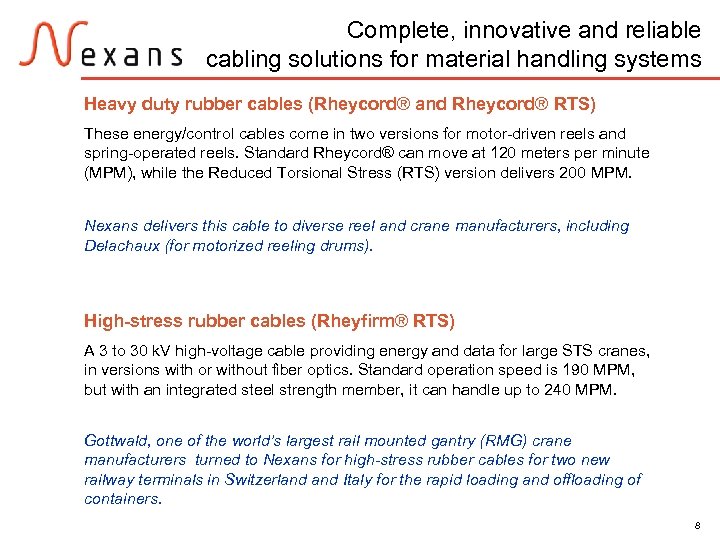 Nexans

Complete, innovative and reliable cabling solutions for material handling systems

Heavy duty rubber cables (Rheycord® and Rheycord® RTS)

These energy/control cables come in two versions for motor-driven reels and spring-operated reels. Standard Rheycord® can move at 120 meters per minute (MPM), while the Reduced Torsional Stress (RTS) version delivers 200 MPM.

Nexans delivers this cable to diverse reel and crane manufacturers, including Delachaux (for motorized reeling drums).

High-stress rubber cables (Rheyfirm® RTS)

A 3 to 30 kV high-voltage cable providing energy and data for large STS cranes, in versions with or without fiber optics. Standard operation speed is 190 MPM, but with an integrated steel strength member, it can handle up to 240 MPM.

Gottwald, one of the world's largest rail mounted gantry (RMG) crane manufacturers turned to Nexans for high-stress rubber cables for two new railway terminals in Switzerland and Italy for the rapid loading and offloading of containers.

8